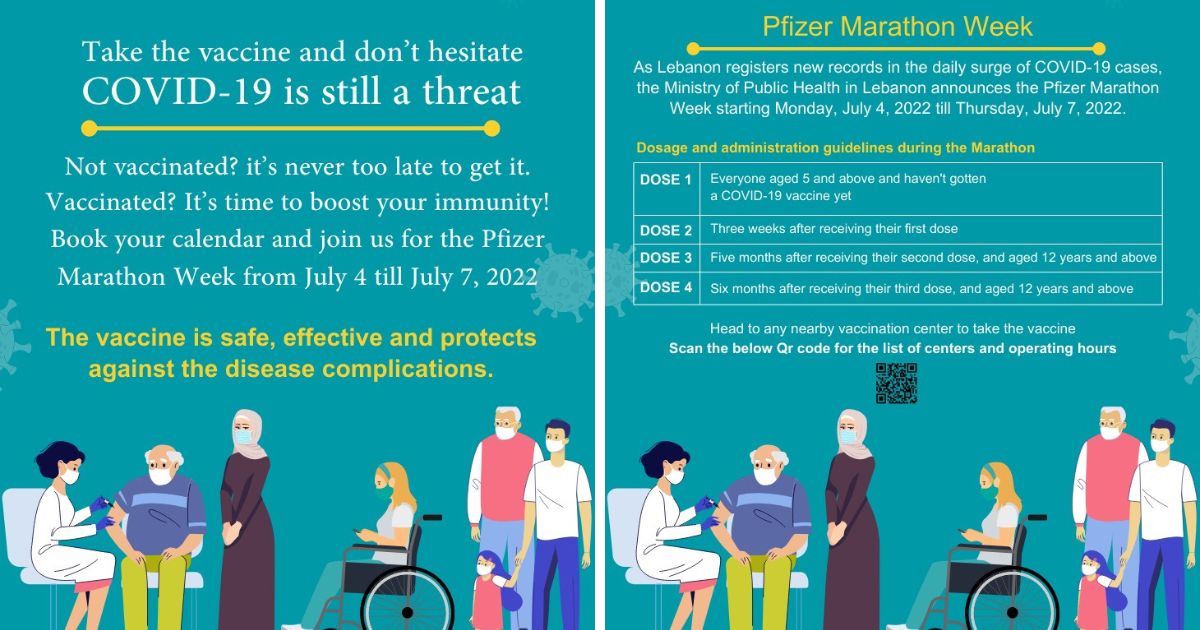 Take the vaccine and don't hesitate
COVID-19 is still a threat

Not vaccinated? it's never too late to get it. Vaccinated? It's time to boost your immunity! Book your calendar and join us for the Pfizer Marathon Week from July 4 till July 7, 2022

The vaccine is safe, effective and protects against the disease complications.

Pfizer Marathon Week

As Lebanon registers new records in the daily surge of COVID-19 cases, the Ministry of Public Health in Lebanon announces the Pfizer Marathon Week starting Monday, July 4, 2022 till Thursday, July 7, 2022.

Dosage and administration guidelines during the Marathon

| DOSE 1 | Everyone aged 5 and above and haven't gotten a COVID-19 vaccine yet |
|---|---|
| DOSE 2 | Three weeks after receiving their first dose |
| DOSE 3 | Five months after receiving their second dose, and aged 12 years and above |
| DOSE 4 | Six months after receiving their third dose, and aged 12 years and above |

Head to any nearby vaccination center to take the vaccine
Scan the below Qr code for the list of centers and operating hours